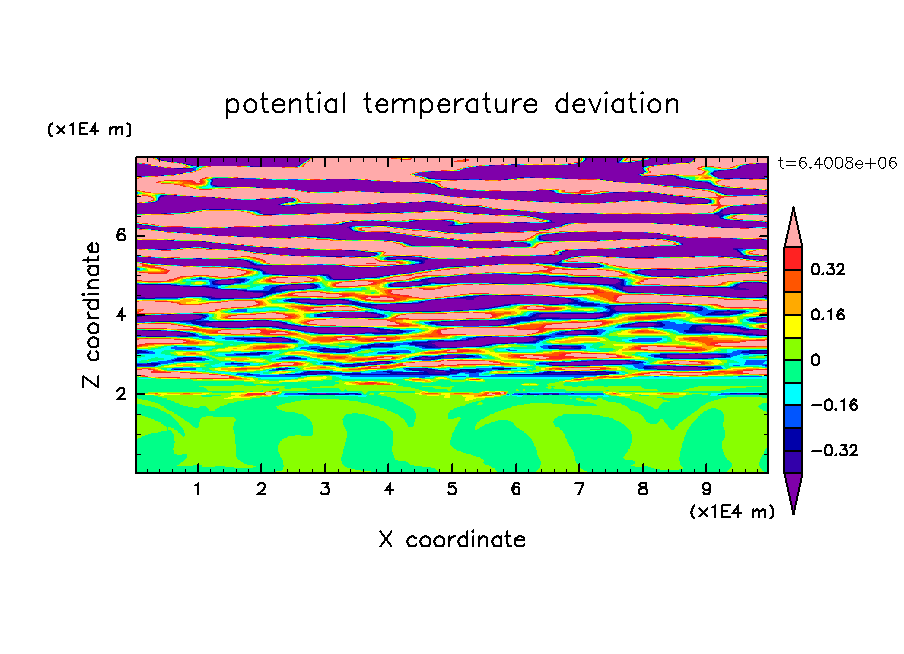 potential temperature deviation

(x1E4 m)

t=6.4008e+06

Z coordinate

6
4
2

0.32
0.16
0
−0.16
−0.32

1 2 3 4 5 6 7 8 9

(x1E4 m)

X coordinate